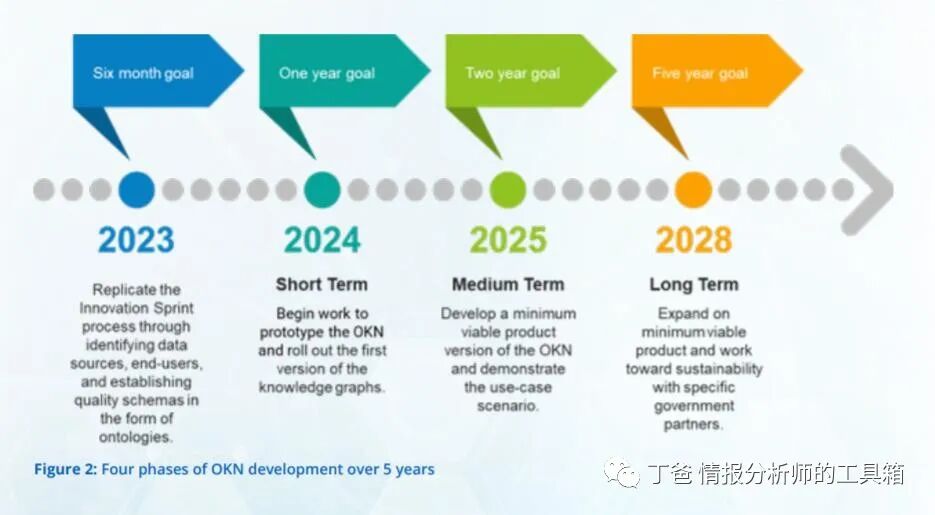 Six month goal

One year goal

Two year goal

Five year goal

2023

Replicate the Innovation Sprint process through identifying data sources, end-users, and establishing quality schemas in the form of ontologies.

2024

Short Term

Begin work to prototype the OKN and roll out the first version of the knowledge graphs.

2025

Medium Term

Develop a minimum viable product version of the OKN and demonstrate the use-case scenario.

2028

Long Term

Expand on minimum viable product and work toward sustainability with specific government partners.

Figure 2: Four phases of OKN development over 5 years

丁爸 情报分析师的工具箱